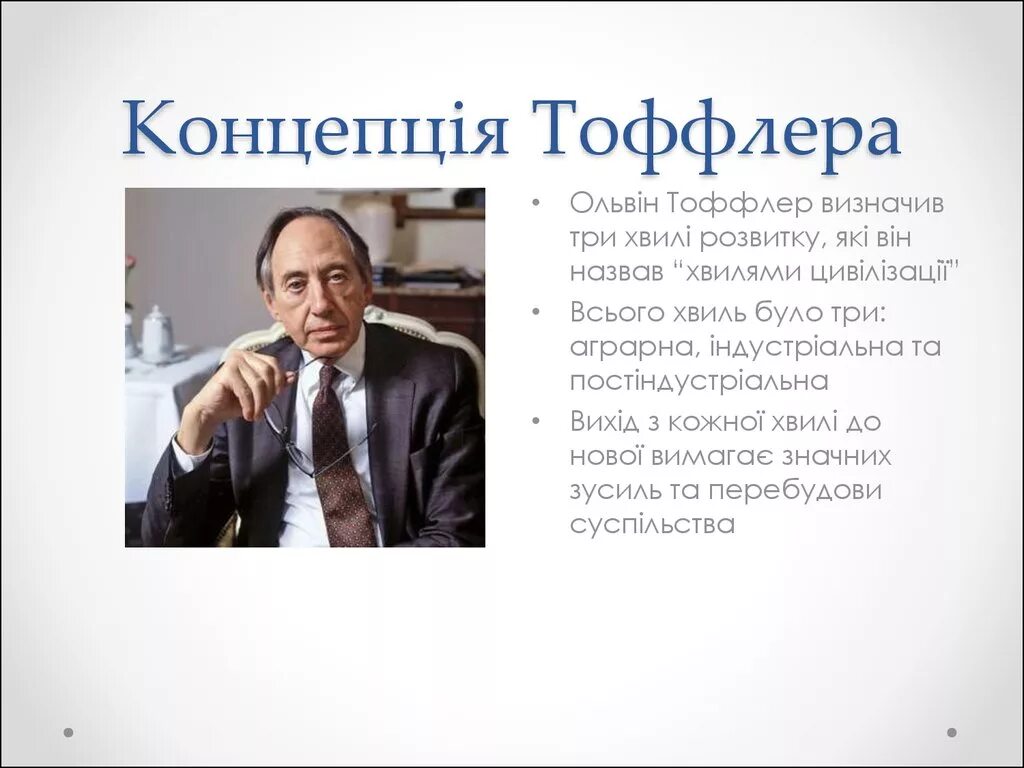 Концепція Тоффлера

• Ольвін Тоффлер визначив три хвилі розвитку, які він назвав “хвилями цивілізації”

• Всього хвиль було три: аграрна, індустріальна та постіндустріальна

• Вихід з кожної хвилі до нової вимагає значних зусиль та перебудови суспільства